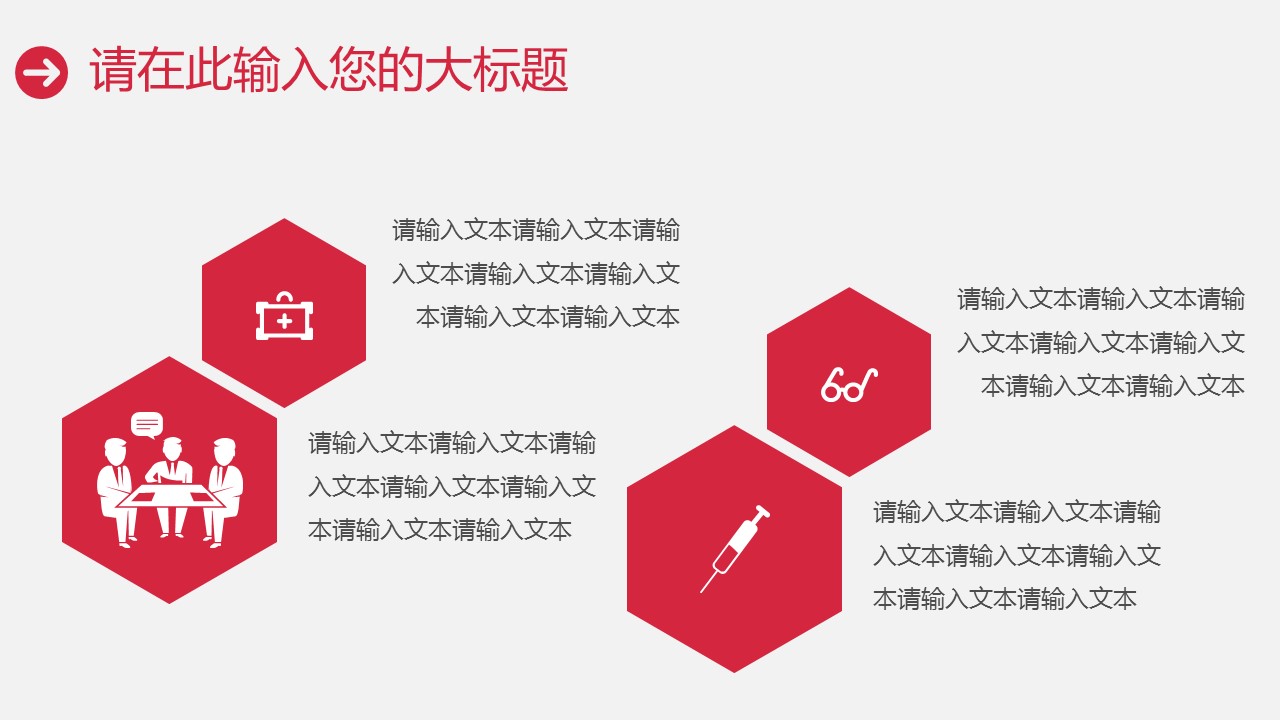 请在此输入您的大标题

请输入文本请输入文本请输入文本请输入文本请输入文本请输入文本请输入文本

请输入文本请输入文本请输入文本请输入文本请输入文本请输入文本请输入文本

请输入文本请输入文本请输入文本请输入文本请输入文本请输入文本请输入文本

请输入文本请输入文本请输入文本请输入文本请输入文本请输入文本请输入文本